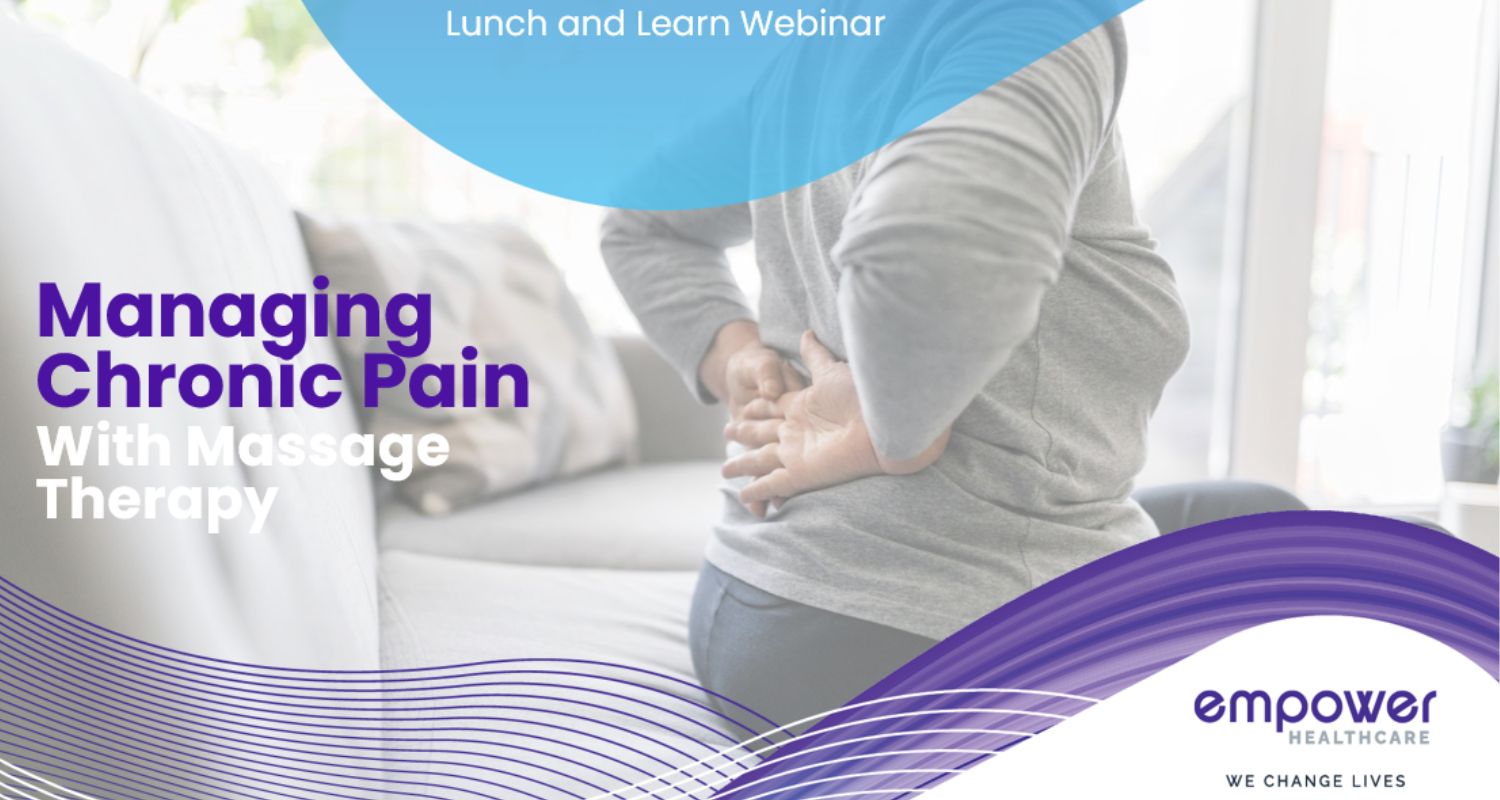 Lunch and Learn Webinar

Managing Chronic Pain With Massage Therapy

empower HEALTHCARE

WE CHANGE LIVES